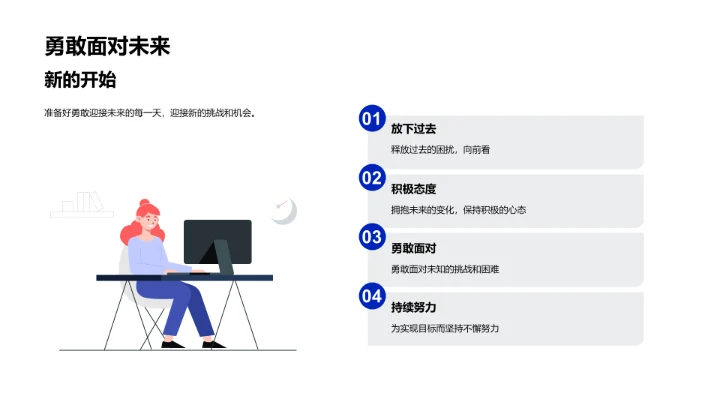 勇敢面对未来

新的开始

准备好勇敢迎接未来的每一天，迎接新的挑战和机会。

01
放下过去
释放过去的困扰，向前看

02
积极态度
拥抱未来的变化，保持积极的心态

03
勇敢面对
勇敢面对未知的挑战和困难

04
持续努力
为实现目标而坚持不懈努力